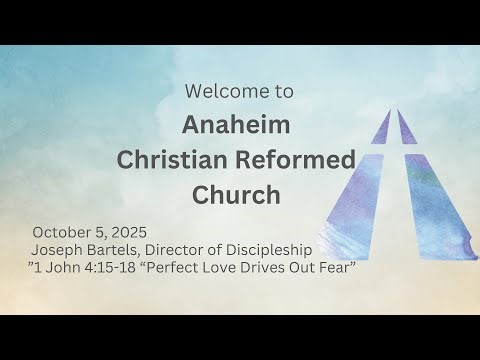 Welcome to
Anaheim
Christian Reformed
Church

October 5, 2025
Joseph Bartels, Director of Discipleship
”1 John 4:15-18 “Perfect Love Drives Out Fear”